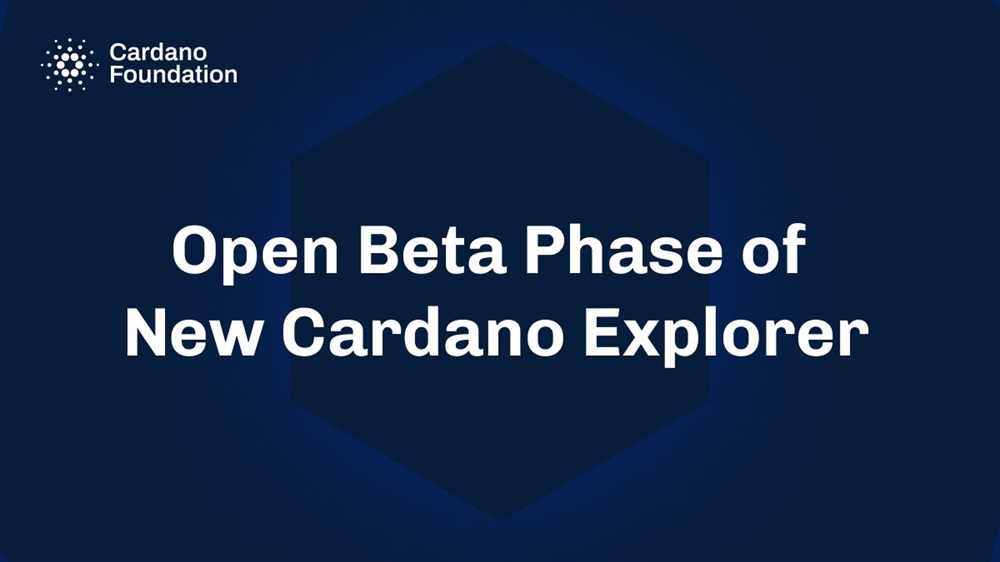 Cardano Foundation

Open Beta Phase of New Cardano Explorer